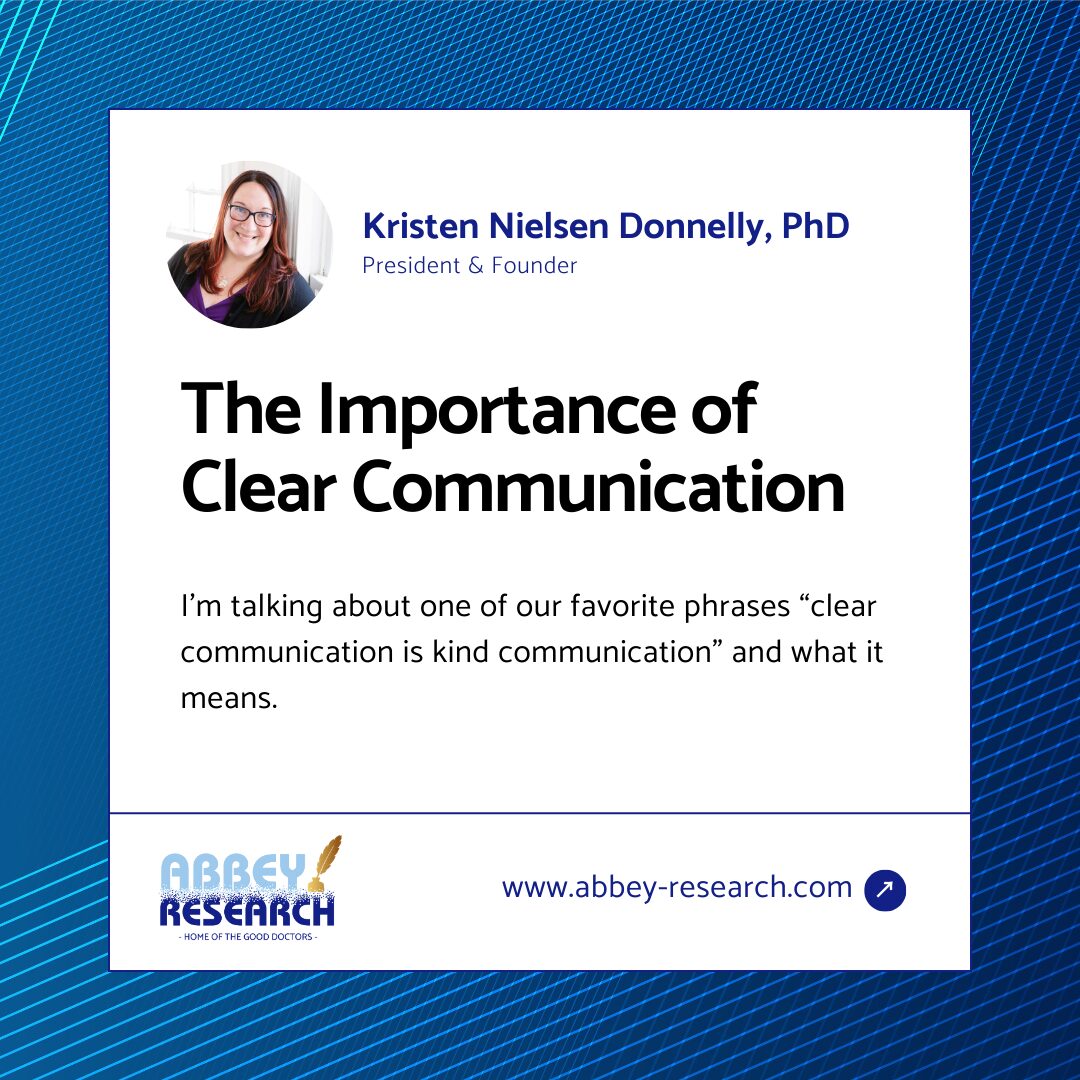 Kristen Nielsen Donnelly, PhD
President & Founder

The Importance of Clear Communication

I'm talking about one of our favorite phrases "clear communication is kind communication" and what it means.

ABBEY RESEARCH
- HOME OF THE GOOD DOCTORS -

www.abbey-research.com